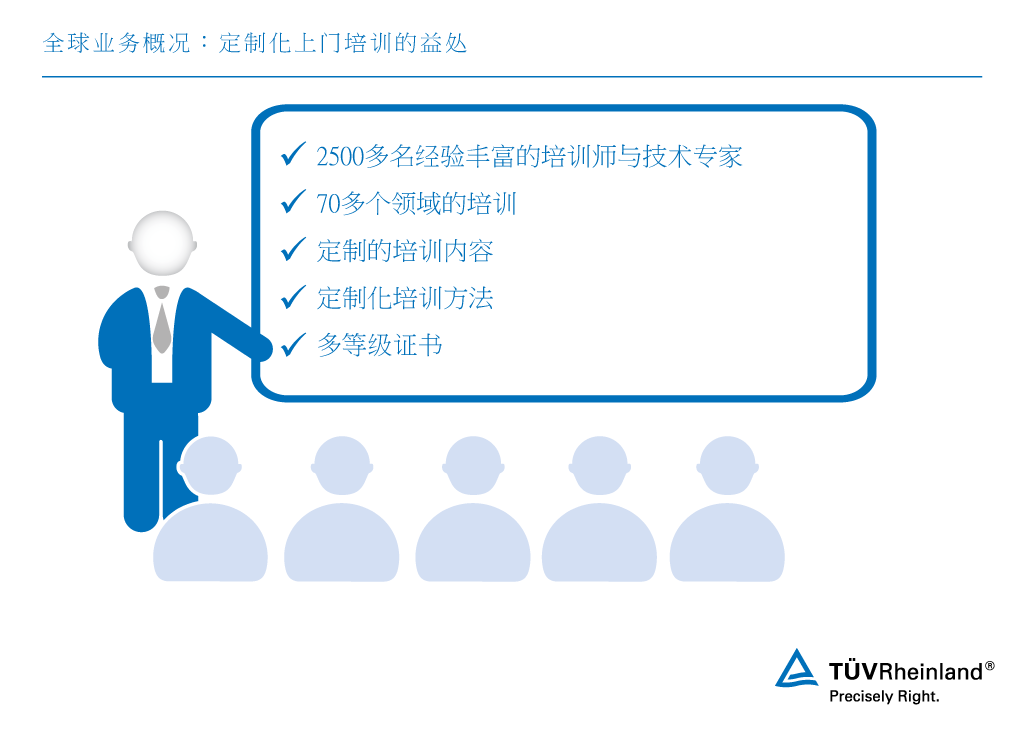 全球业务概况：定制化上门培训的益处

✓ 2500多名经验丰富的培训师与技术专家
✓ 70多个领域的培训
✓ 定制的培训内容
✓ 定制化培训方法
✓ 多等级证书

TÜVRheinland®
Precisely Right.